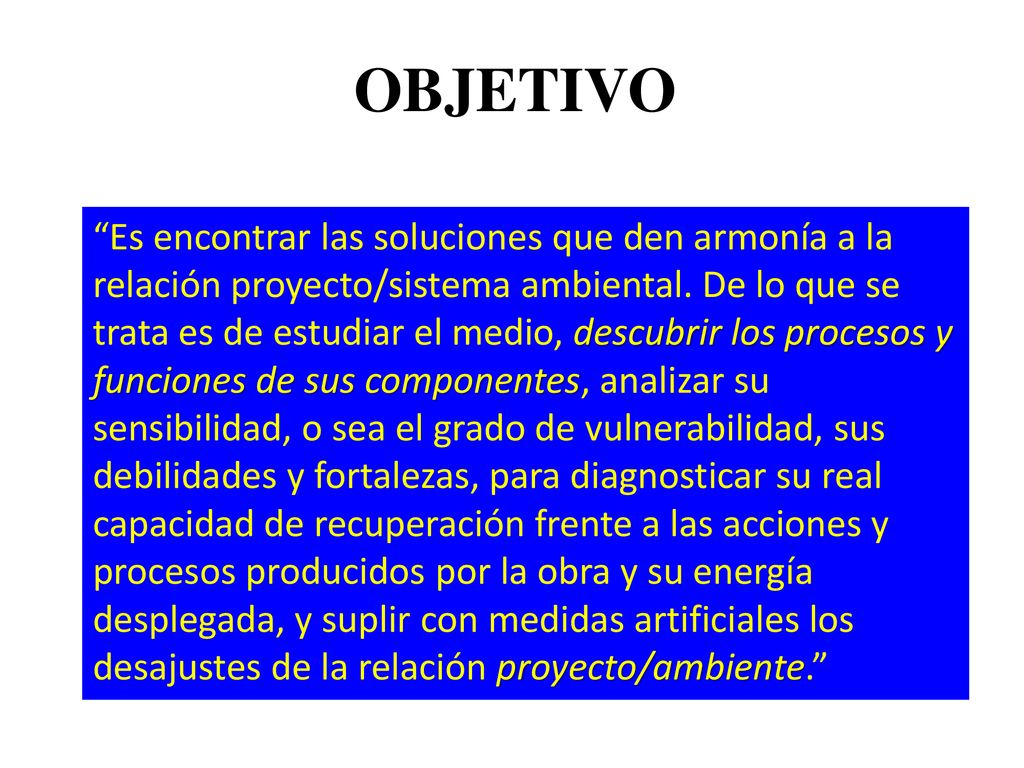 OBJETIVO

“Es encontrar las soluciones que den armonía a la relación proyecto/sistema ambiental. De lo que se trata es de estudiar el medio, descubrir los procesos y funciones de sus componentes, analizar su sensibilidad, o sea el grado de vulnerabilidad, sus debilidades y fortalezas, para diagnosticar su real capacidad de recuperación frente a las acciones y procesos producidos por la obra y su energía desplegada, y suplir con medidas artificiales los desajustes de la relación proyecto/ambiente.”